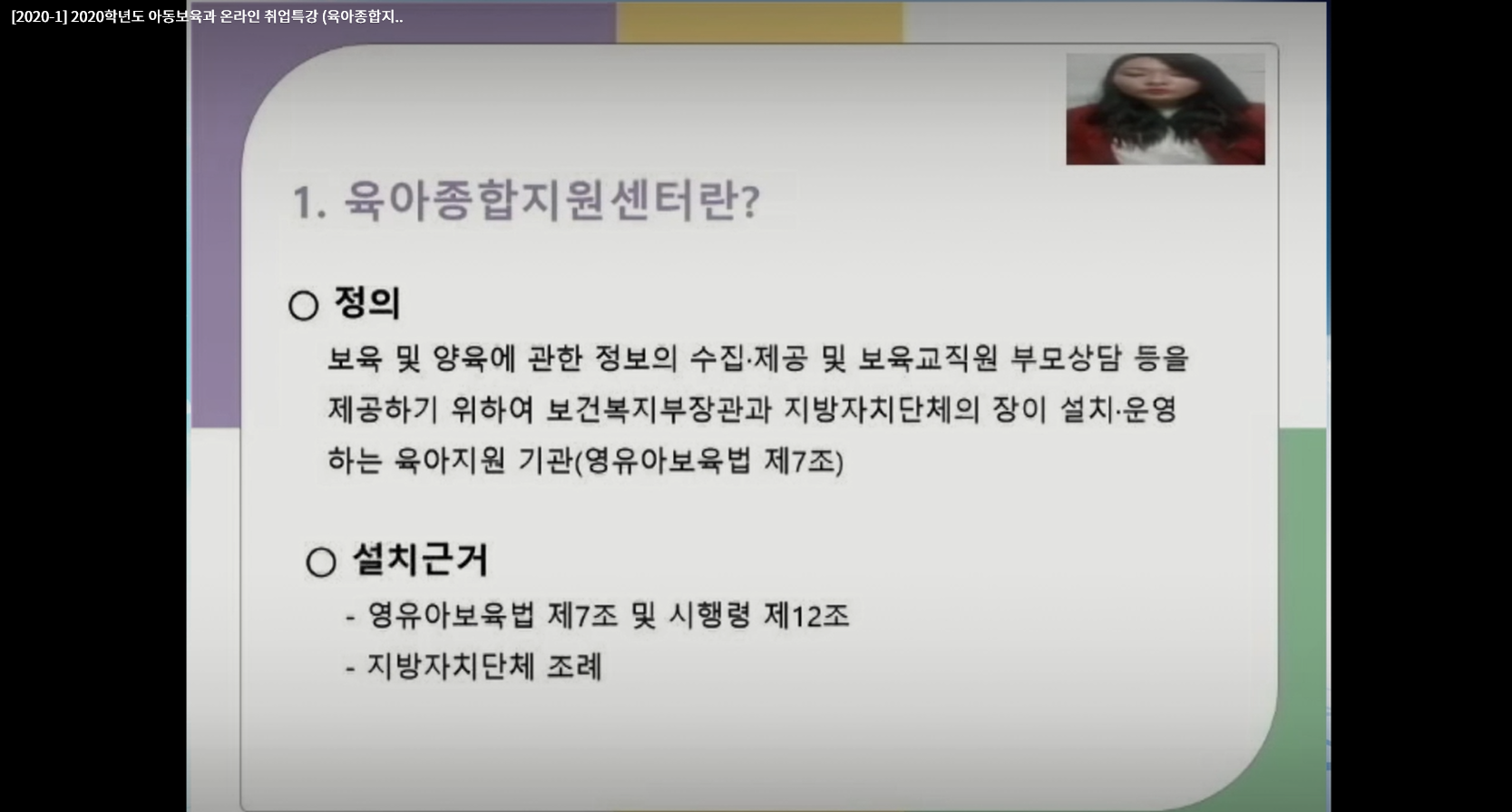 [2020-1] 2020학년도 아동보육과 온라인 취업특강 (육아종합지..

1. 육아종합지원센터란?

○ 정의

보육 및 양육에 관한 정보의 수집·제공 및 보육교직원 부모상담 등을 제공하기 위하여 보건복지부장관과 지방자치단체의 장이 설치·운영하는 육아지원 기관(영유아보육법 제7조)

○ 설치근거

- 영유아보육법 제7조 및 시행령 제12조
- 지방자치단체 조례